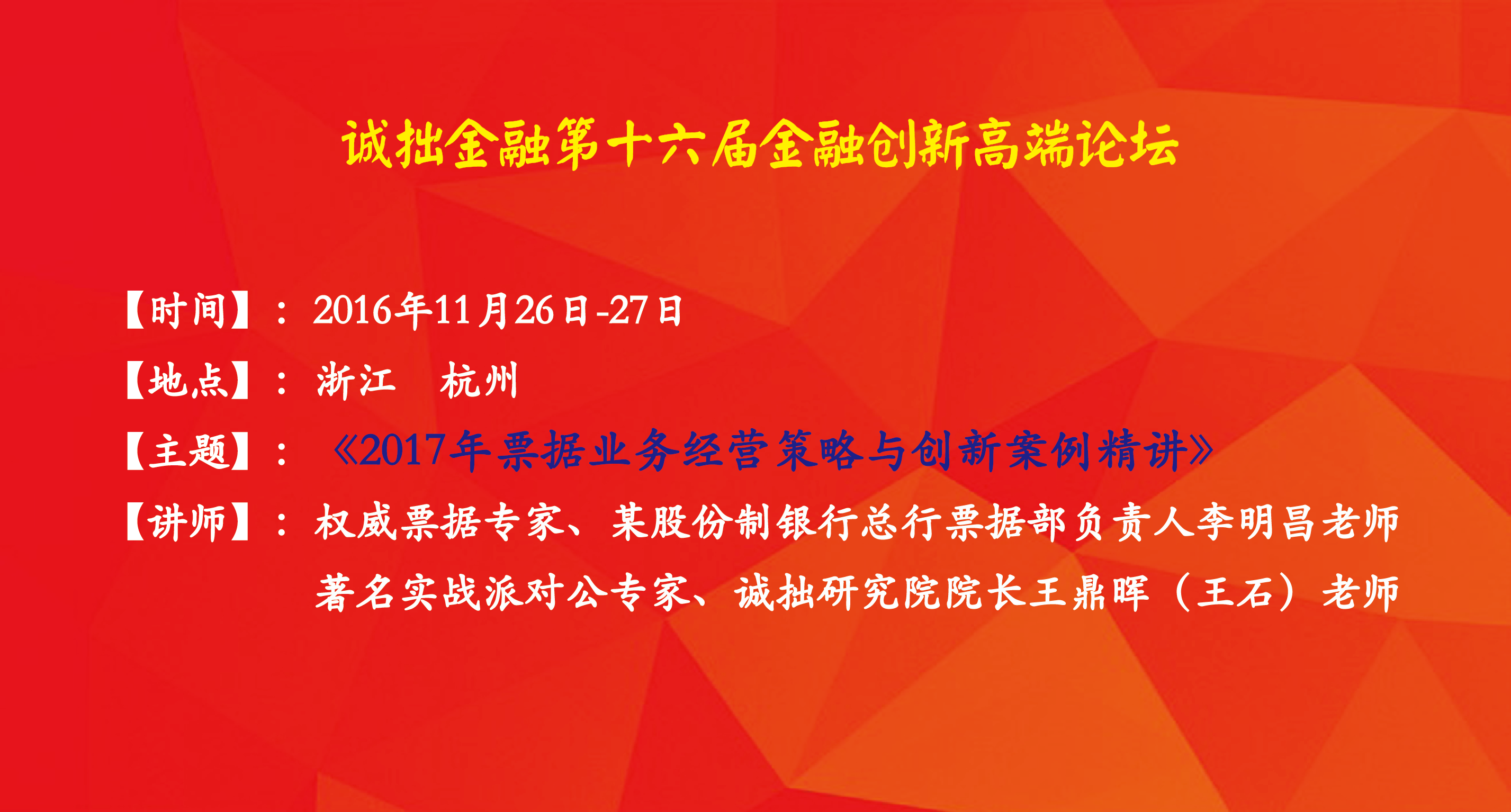 诚拙金融第十六届金融创新高端论坛

【时间】：2016年11月26日-27日

【地点】：浙江　杭州

【主题】：《2017年票据业务经营策略与创新案例精讲》

【讲师】：权威票据专家、某股份制银行总行票据部负责人李明昌老师
著名实战派对公专家、诚拙研究院院长王鼎晖（王石）老师